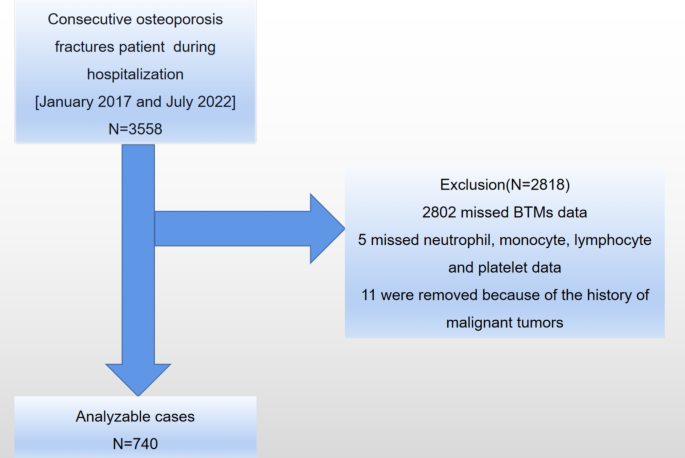 Consecutive osteoporosis fractures patient during hospitalization
[January 2017 and July 2022]
N=3558

Exclusion(N=2818)
2802 missed BTMs data
5 missed neutrophil, monocyte, lymphocyte and platelet data
11 were removed because of the history of malignant tumors

Analyzable cases
N=740